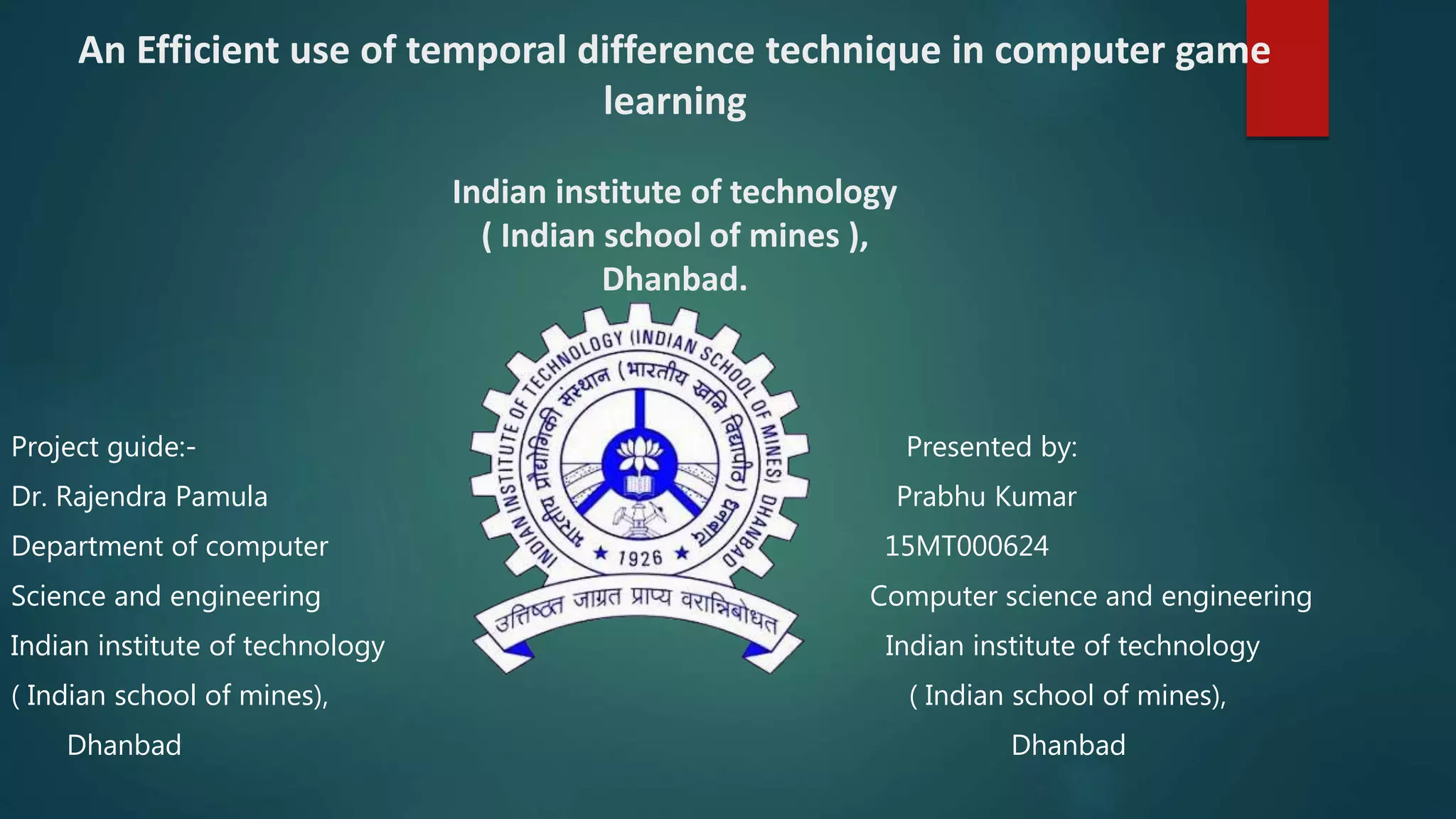 An Efficient use of temporal difference technique in computer game learning

Indian institute of technology
( Indian school of mines ),
Dhanbad.

INDIAN INSTITUTE OF TECHNOLOGY (INDIAN SCHOOL OF MINES) DHANBAD
भारतीय प्रौद्योगिकी संस्थान (भारतीय खनि विद्यापीठ) धनबाद
★ 1926 ★
उत्तिष्ठत जाग्रत प्राप्य वरान्निबोधत

Project guide:-
Dr. Rajendra Pamula
Department of computer
Science and engineering
Indian institute of technology
( Indian school of mines),
Dhanbad

Presented by:
Prabhu Kumar
15MT000624
Computer science and engineering
Indian institute of technology
( Indian school of mines),
Dhanbad